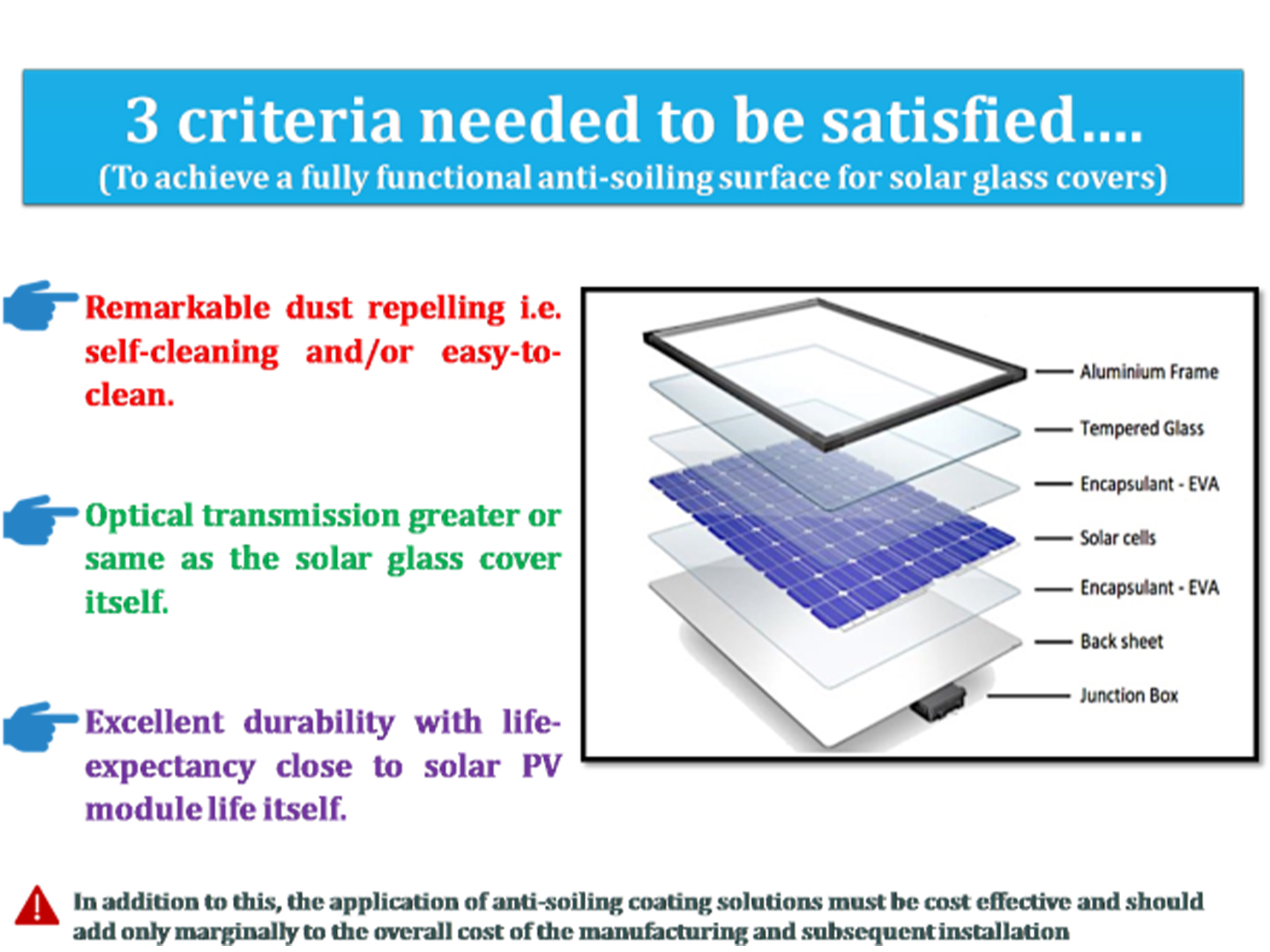 3 criteria needed to be satisfied....
(To achieve a fully functional anti-soiling surface for solar glass covers)

Remarkable dust repelling i.e. self-cleaning and/or easy-to-clean.

Optical transmission greater or same as the solar glass cover itself.

Excellent durability with life-expectancy close to solar PV module life itself.

Aluminium Frame
Tempered Glass
Encapsulant - EVA
Solar cells
Encapsulant - EVA
Back sheet
Junction Box

In addition to this, the application of anti-soiling coating solutions must be cost effective and should add only marginally to the overall cost of the manufacturing and subsequent installation